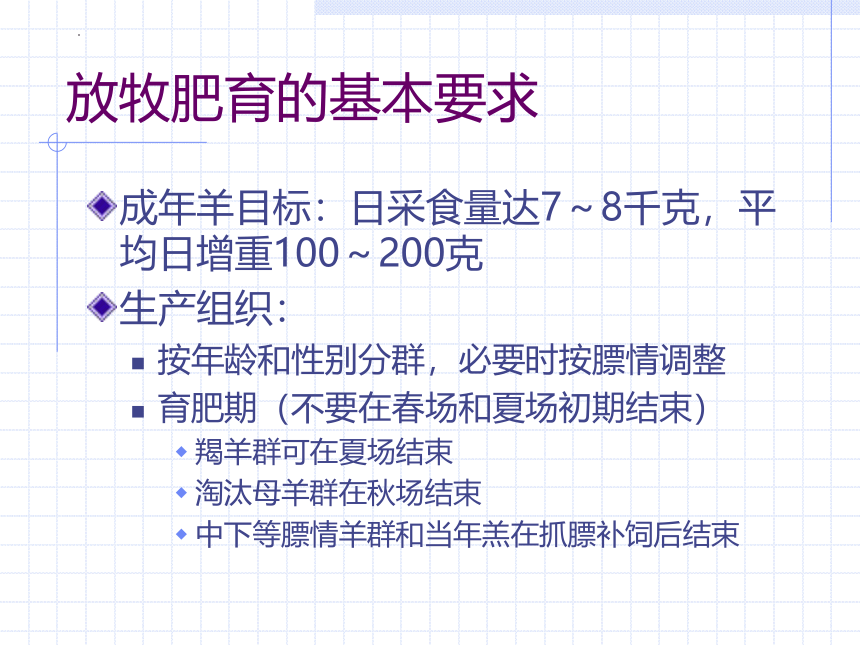 放牧肥育的基本要求

成年羊目标：日采食量达7～8千克，平均日增重100～200克

生产组织：

按年龄和性别分群，必要时按膘情调整

育肥期（不要在春场和夏场初期结束）

羯羊群可在夏场结束

淘汰母羊群在秋场结束

中下等膘情羊群和当年羔在抓膘补饲后结束